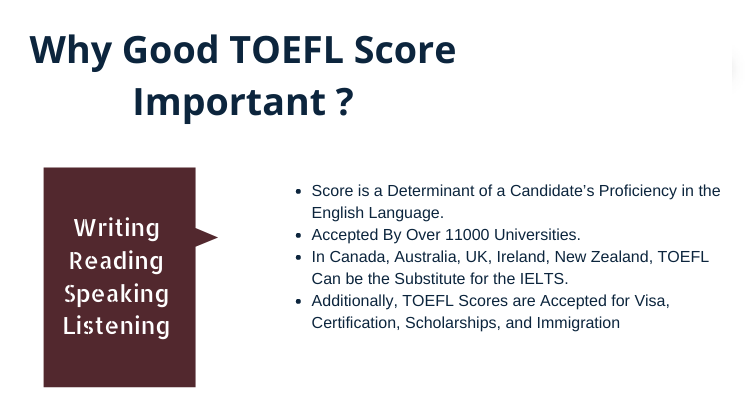 Why Good TOEFL Score Important ?

Writing
Reading
Speaking
Listening

- Score is a Determinant of a Candidate's Proficiency in the English Language.
- Accepted By Over 11000 Universities.
- In Canada, Australia, UK, Ireland, New Zealand, TOEFL Can be the Substitute for the IELTS.
- Additionally, TOEFL Scores are Accepted for Visa, Certification, Scholarships, and Immigration